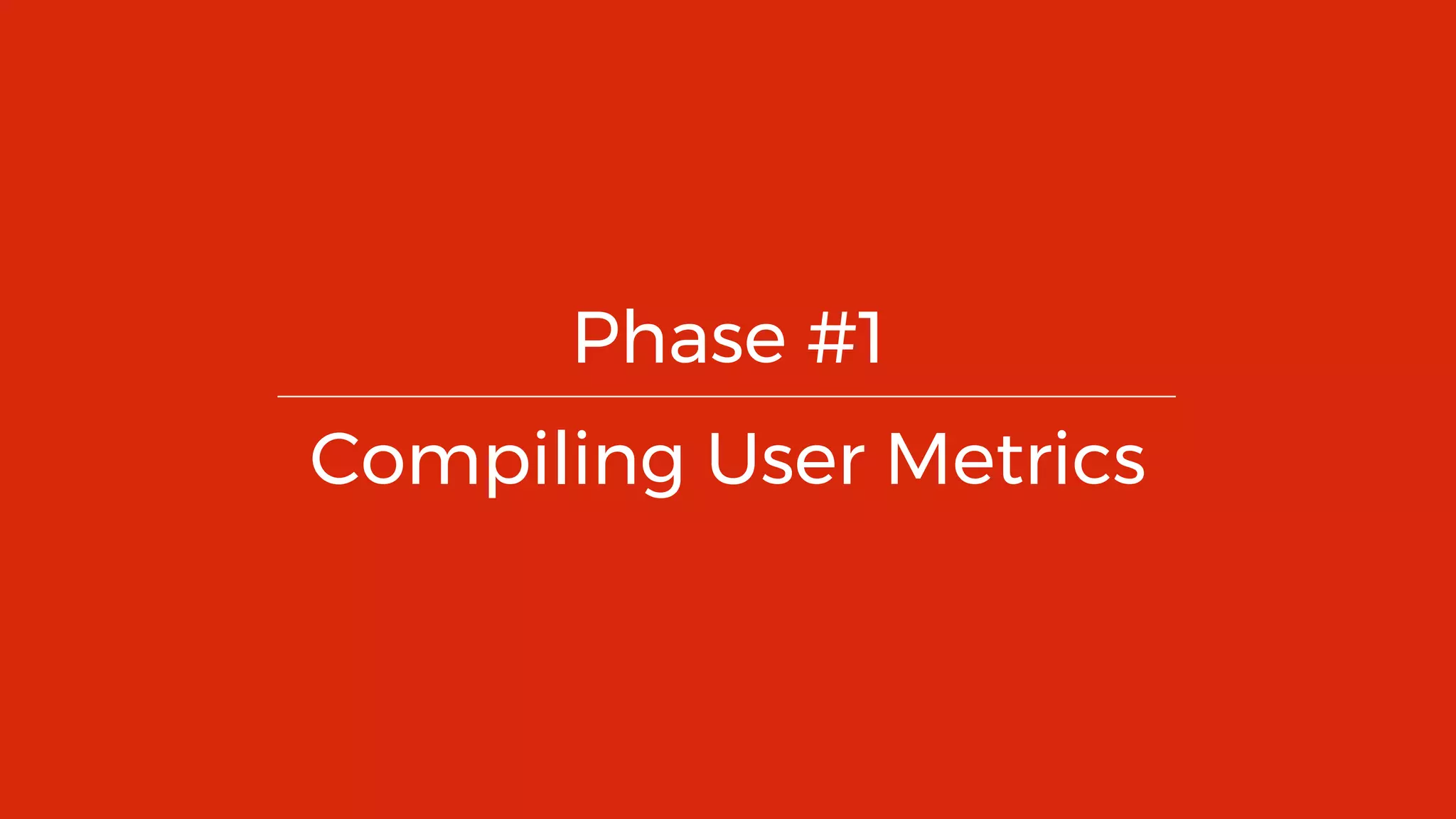 Phase #1

Compiling User Metrics